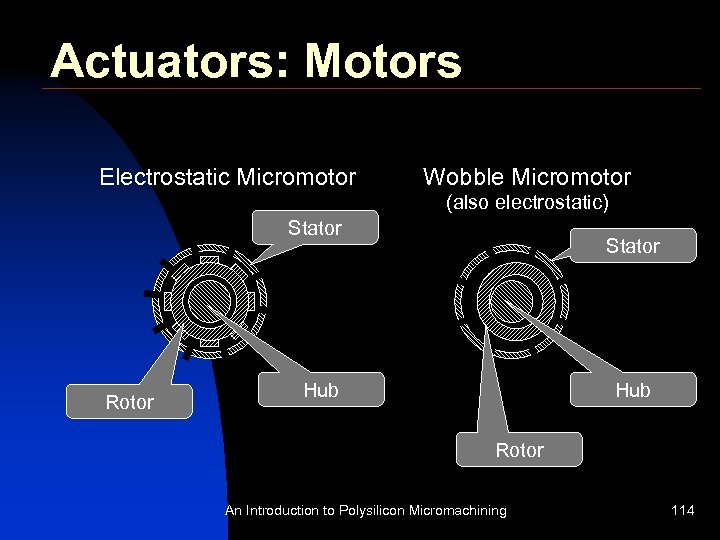 Actuators: Motors

Electrostatic Micromotor

Stator

Rotor

Hub

Wobble Micromotor
(also electrostatic)

Stator

Hub

Rotor

An Introduction to Polysilicon Micromachining

114